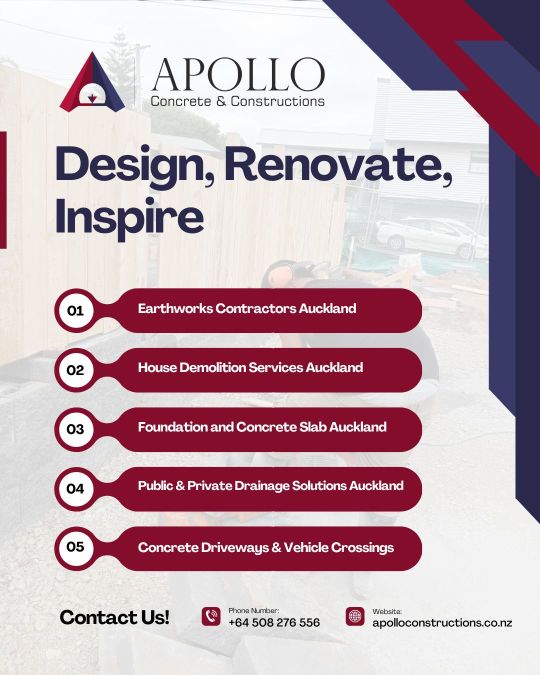 APOLLO
Concrete & Constructions

Design, Renovate, Inspire

01 Earthworks Contractors Auckland

02 House Demolition Services Auckland

03 Foundation and Concrete Slab Auckland

04 Public & Private Drainage Solutions Auckland

05 Concrete Driveways & Vehicle Crossings

Contact Us!

Phone Number:
+64 508 276 556

Website:
apolloconstructions.co.nz